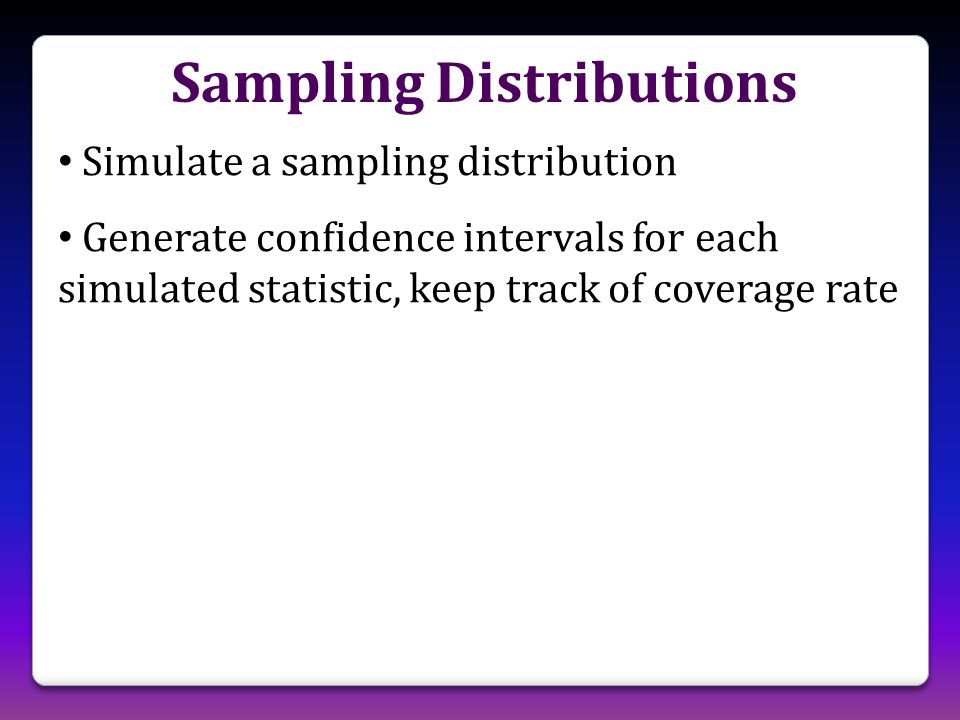 Sampling Distributions

• Simulate a sampling distribution

• Generate confidence intervals for each simulated statistic, keep track of coverage rate